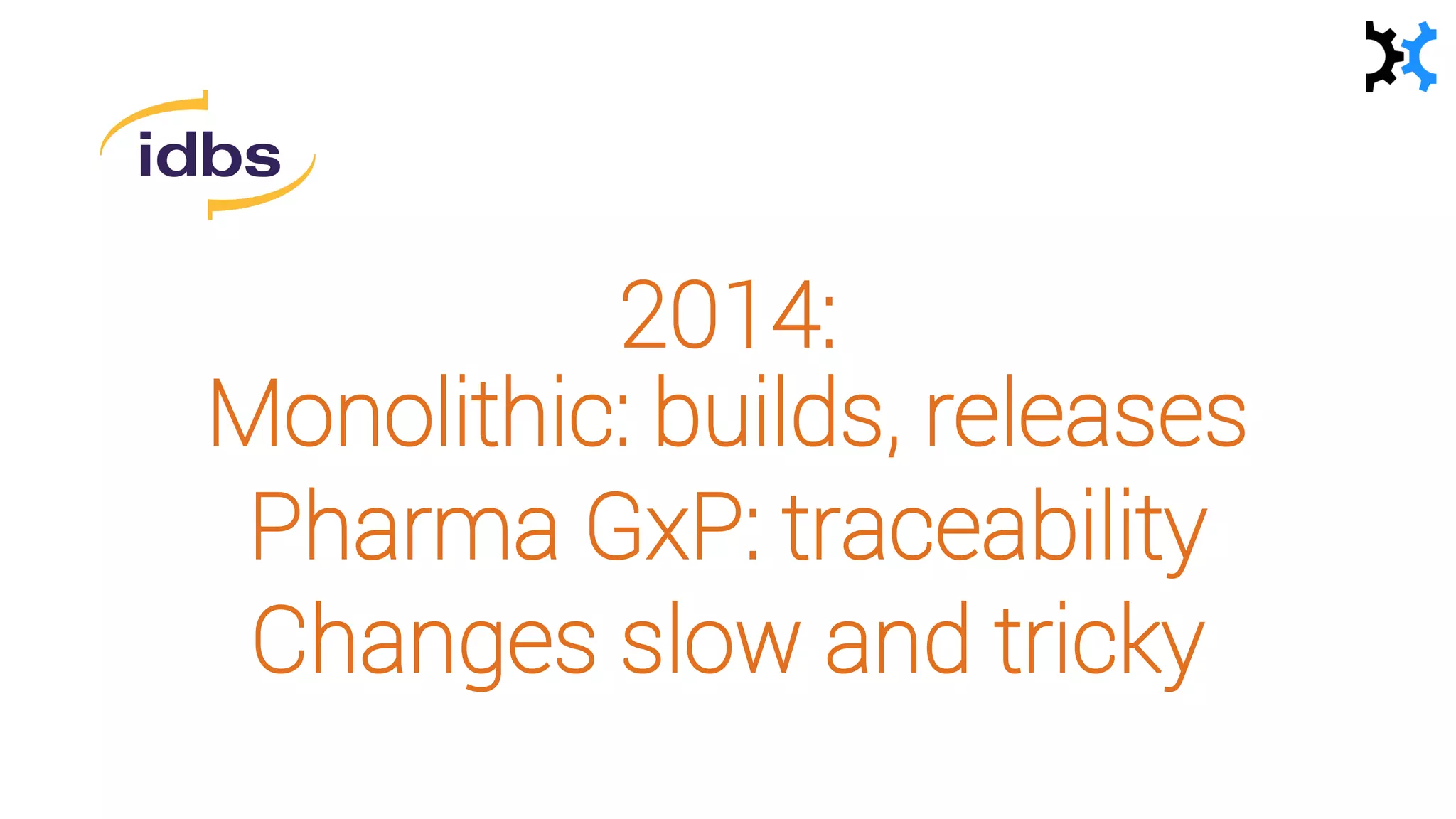 idbs

2014:
Monolithic: builds, releases
Pharma GxP: traceability
Changes slow and tricky